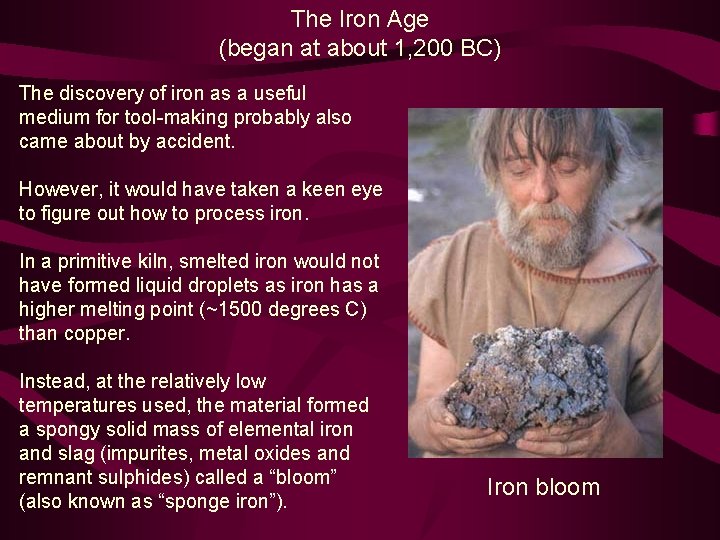 The Iron Age
(began at about 1,200 BC)

The discovery of iron as a useful medium for tool-making probably also came about by accident.

However, it would have taken a keen eye to figure out how to process iron.

In a primitive kiln, smelted iron would not have formed liquid droplets as iron has a higher melting point (~1500 degrees C) than copper.

Instead, at the relatively low temperatures used, the material formed a spongy solid mass of elemental iron and slag (impurites, metal oxides and remnant sulphides) called a “bloom” (also known as “sponge iron”).

Iron bloom